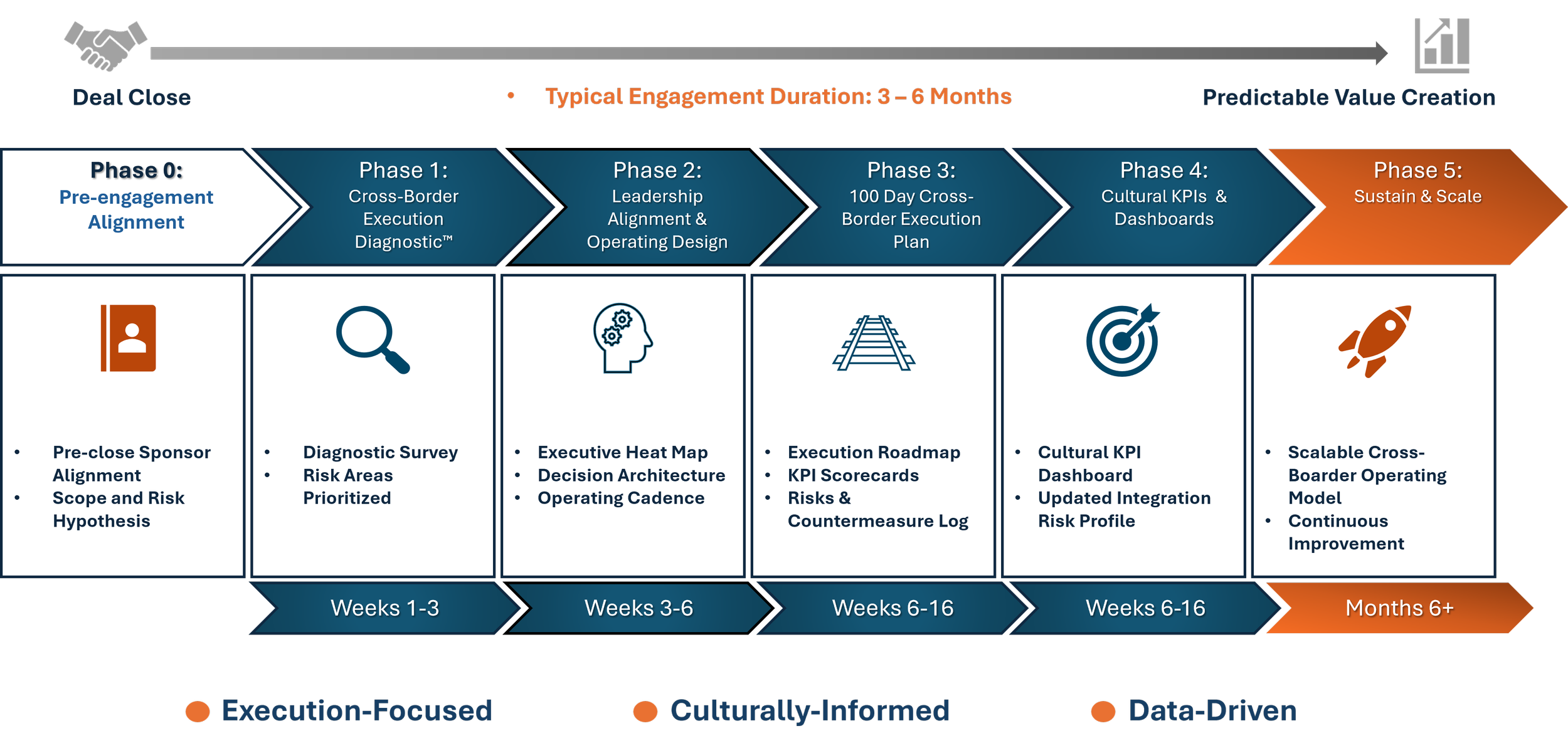 Deal Close

• Typical Engagement Duration: 3 – 6 Months

Predictable Value Creation

Phase 0:
Pre-engagement Alignment

Phase 1:
Cross-Border Execution Diagnostic™

Phase 2:
Leadership Alignment & Operating Design

Phase 3:
100 Day Cross-Border Execution Plan

Phase 4:
Cultural KPIs & Dashboards

Phase 5:
Sustain & Scale

• Pre-close Sponsor Alignment
• Scope and Risk Hypothesis

• Diagnostic Survey
• Risk Areas Prioritized

• Executive Heat Map
• Decision Architecture
• Operating Cadence

• Execution Roadmap
• KPI Scorecards
• Risks & Countermeasure Log

• Cultural KPI Dashboard
• Updated Integration Risk Profile

• Scalable Cross-Boarder Operating Model
• Continuous Improvement

Weeks 1-3

Weeks 3-6

Weeks 6-16

Weeks 6-16

Months 6+

Execution-Focused

Culturally-Informed

Data-Driven